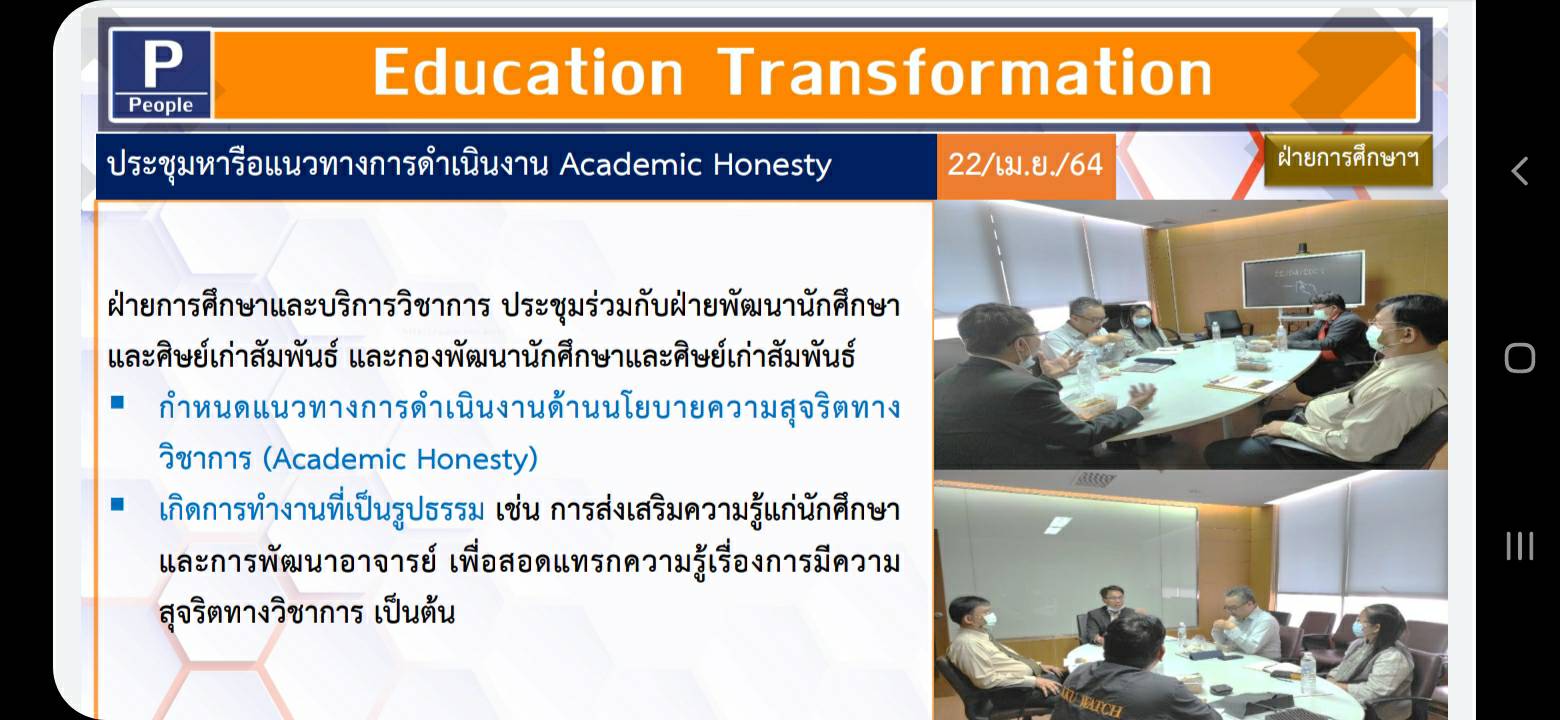 P
People

Education Transformation

ประชุมหารือแนวทางการดำเนินงาน Academic Honesty

22/เม.ย./64

ฝ่ายการศึกษาฯ

ฝ่ายการศึกษาและบริการวิชาการ ประชุมร่วมกับฝ่ายพัฒนานักศึกษาและศิษย์เก่าสัมพันธ์ และกองพัฒนานักศึกษาและศิษย์เก่าสัมพันธ์

▪ กำหนดแนวทางการดำเนินงานด้านนโยบายความสุจริตทางวิชาการ (Academic Honesty)

▪ เกิดการทำงานที่เป็นรูปธรรม เช่น การส่งเสริมความรู้แก่นักศึกษาและการพัฒนาอาจารย์ เพื่อสอดแทรกความรู้เรื่องการมีความสุจริตทางวิชาการ เป็นต้น